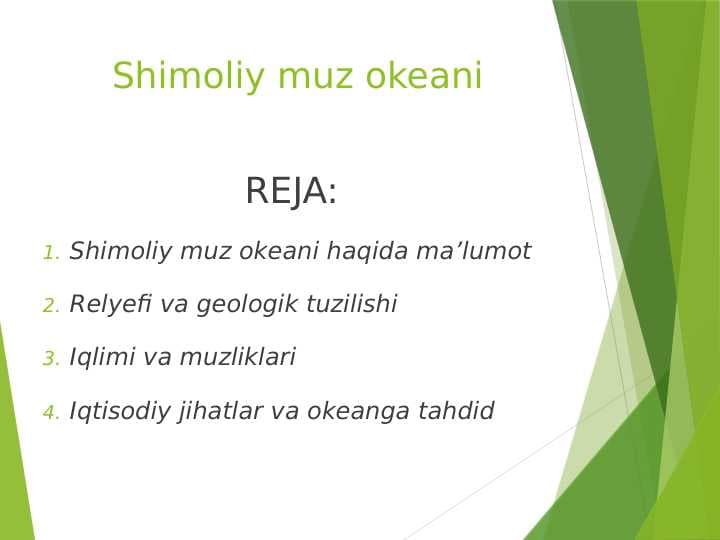 Shimoliy muz okeani

REJA:

1. Shimoliy muz okeani haqida ma’lumot
2. Relyefi va geologik tuzilishi
3. Iqlimi va muzliklari
4. Iqtisodiy jihatlar va okeanga tahdid